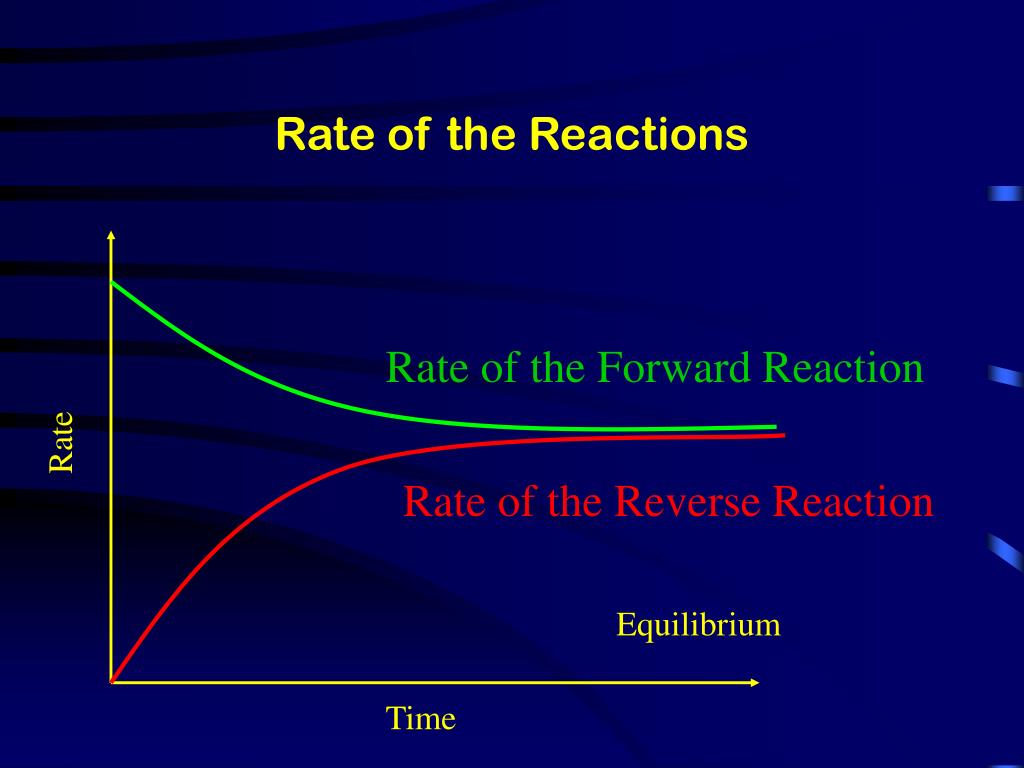 Rate of the Reactions

Rate

Rate of the Forward Reaction

Rate of the Reverse Reaction

Equilibrium

Time